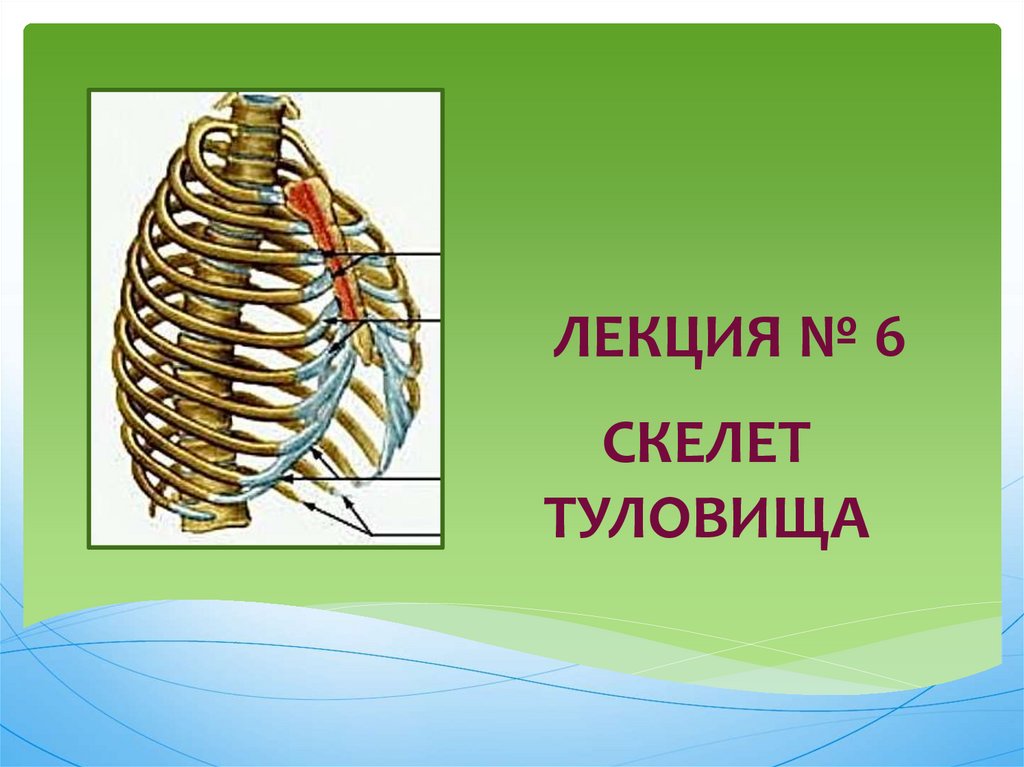 ЛЕКЦИЯ № 6

СКЕЛЕТ ТУЛОВИЩА